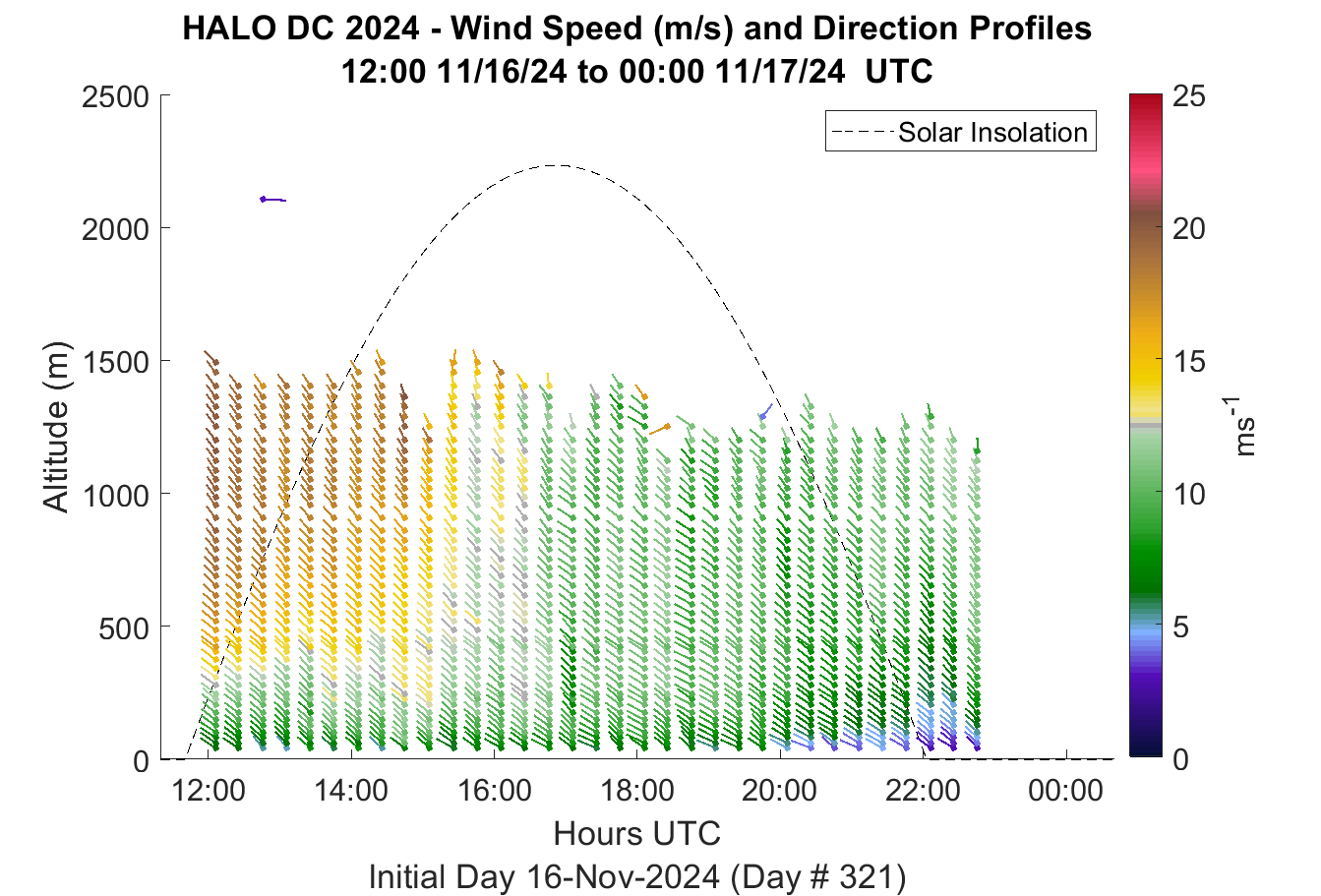 HALO DC 2024 - Wind Speed (m/s) and Direction Profiles
12:00 11/16/24 to 00:00 11/17/24 UTC

Solar Insolation

Altitude (m)

2500
2000
1500
1000
500
0

12:00 14:00 16:00 18:00 20:00 22:00 00:00

Hours UTC

Initial Day 16-Nov-2024 (Day # 321)

25
20
15
10
5
0

$ms^{-1}$